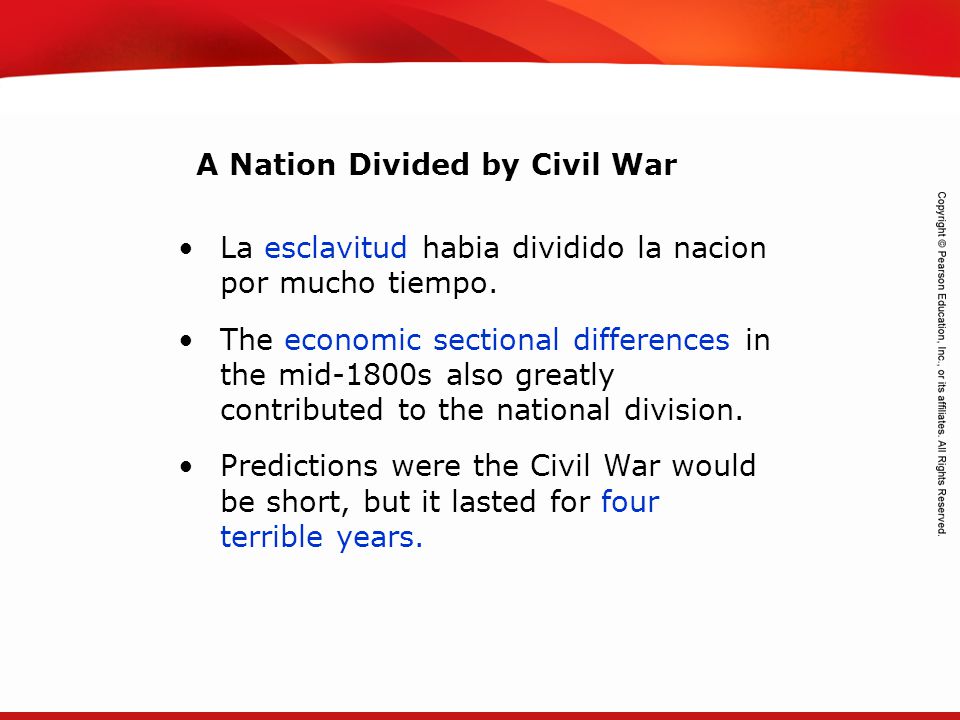 A Nation Divided by Civil War

• La esclavitud habia dividido la nacion por mucho tiempo.

• The economic sectional differences in the mid-1800s also greatly contributed to the national division.

• Predictions were the Civil War would be short, but it lasted for four terrible years.

Copyright © Pearson Education, Inc., or its affiliates. All Rights Reserved.